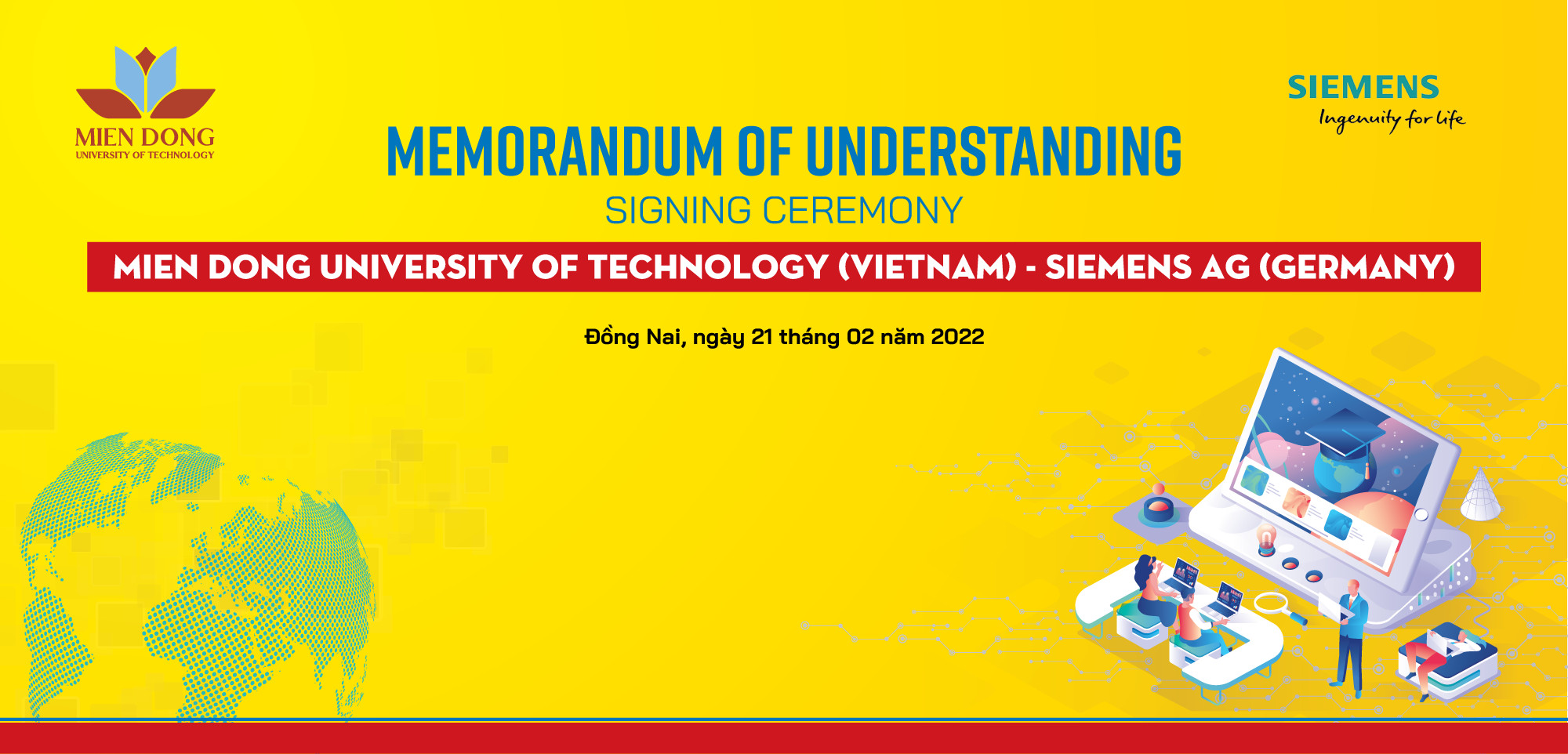 MIEN DONG
UNIVERSITY OF TECHNOLOGY

SIEMENS
Ingenuity for life

MEMORANDUM OF UNDERSTANDING
SIGNING CEREMONY

MIEN DONG UNIVERSITY OF TECHNOLOGY (VIETNAM) - SIEMENS AG (GERMANY)

Đồng Nai, ngày 21 tháng 02 năm 2022